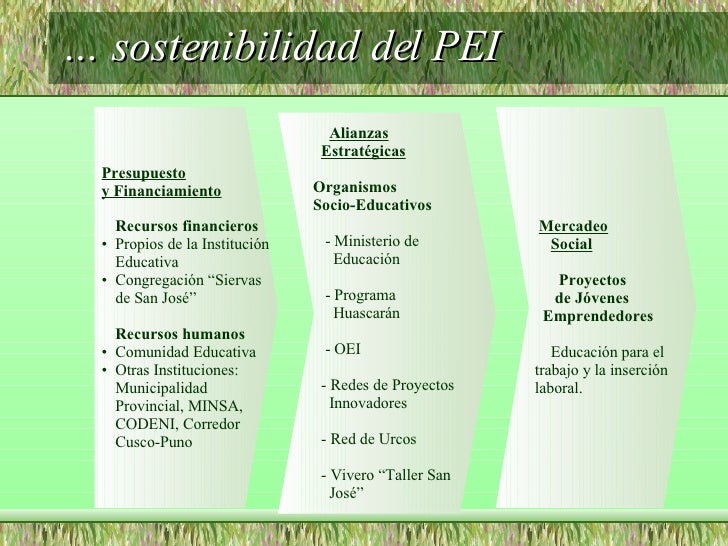 ... sostenibilidad del PEI

Presupuesto y Financiamiento

Recursos financieros
• Propios de la Institución Educativa
• Congregación “Siervas de San José”

Recursos humanos
• Comunidad Educativa
• Otras Instituciones: Municipalidad Provincial, MINSA, CODENI, Corredor Cusco-Puno

Alianzas Estratégicas

Organismos Socio-Educativos

- Ministerio de Educación

- Programa Huascarán

- OEI

- Redes de Proyectos Innovadores

- Red de Urcos

- Vivero “Taller San José”

Mercadeo Social

Proyectos de Jóvenes Emprendedores

Educación para el trabajo y la inserción laboral.